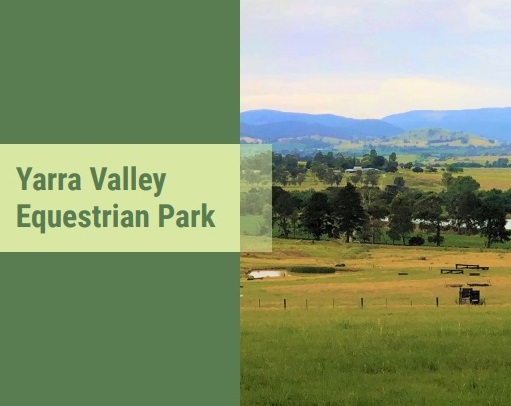 Yarra Valley Equestrian Park